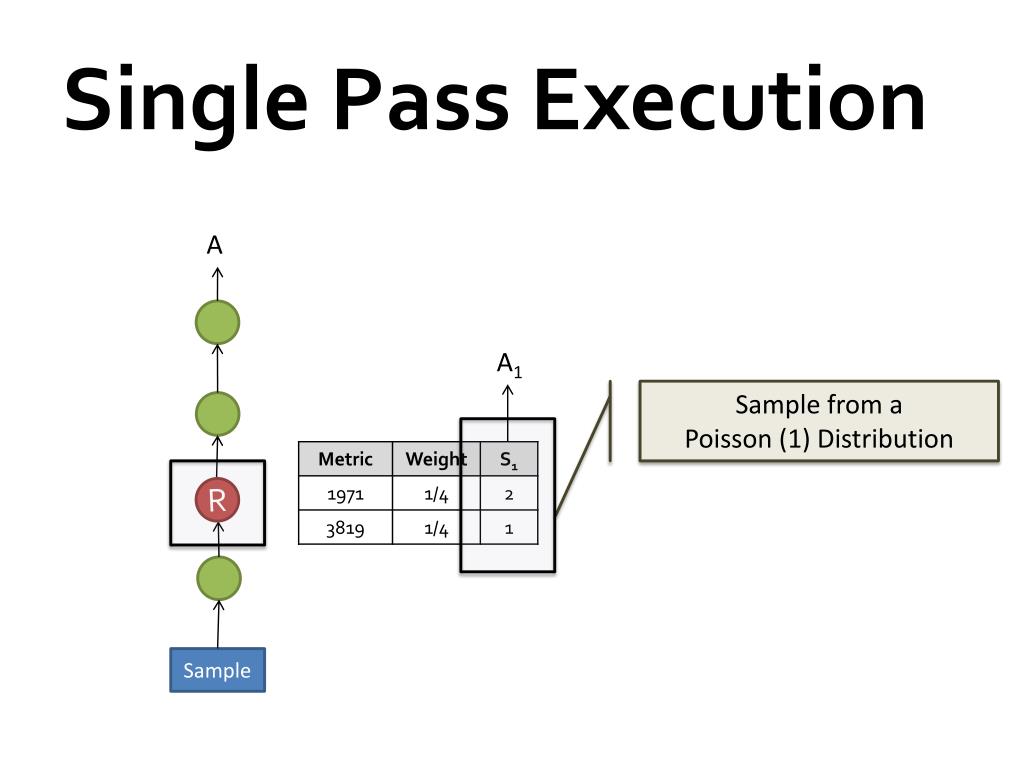 Single Pass Execution

A

R

Sample

$A_1$

| Metric | Weight | $S_1$ |
|---|---|---|
| 1971 | 1/4 | 2 |
| 3819 | 1/4 | 1 |

Sample from a Poisson (1) Distribution